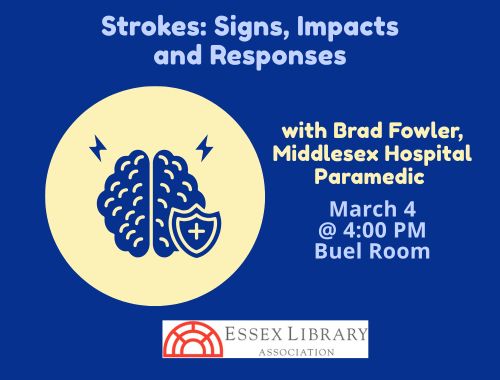 Strokes: Signs, Impacts and Responses

with Brad Fowler, Middlesex Hospital Paramedic

March 4
@ 4:00 PM
Buel Room

ESSEX LIBRARY
ASSOCIATION